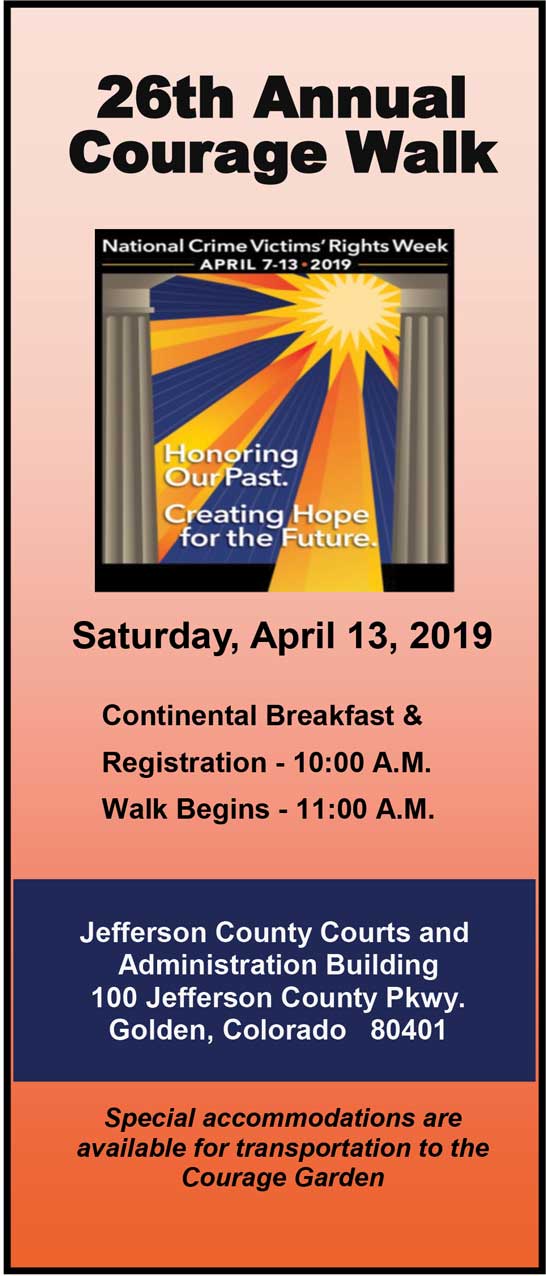 26th Annual Courage Walk

National Crime Victims' Rights Week
APRIL 7-13 • 2019

Honoring Our Past.
Creating Hope for the Future.

Saturday, April 13, 2019

Continental Breakfast &
Registration - 10:00 A.M.
Walk Begins - 11:00 A.M.

Jefferson County Courts and Administration Building
100 Jefferson County Pkwy.
Golden, Colorado 80401

Special accommodations are available for transportation to the Courage Garden